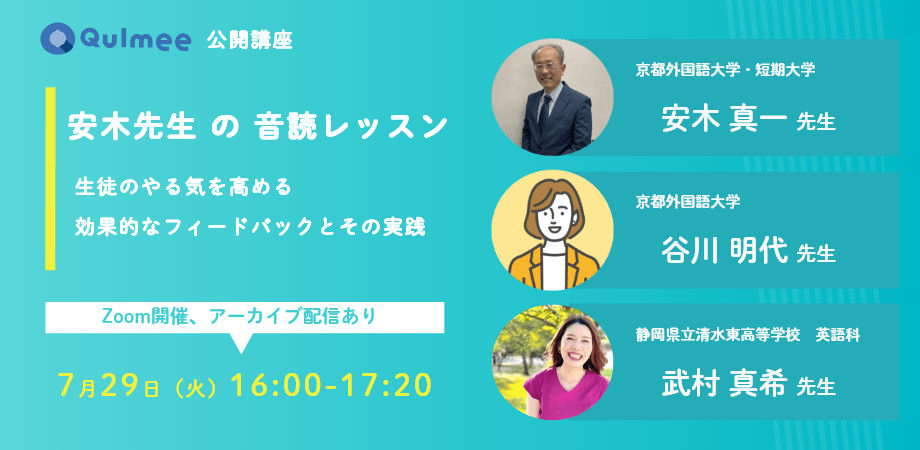 Qulmee 公開講座

安木先生 の 音読レッスン

生徒のやる気を高める

効果的なフィードバックとその実践

Zoom開催、アーカイブ配信あり

7月29日（火）16:00-17:20

京都外国語大学・短期大学

安木 真一 先生

京都外国語大学

谷川 明代 先生

静岡県立清水東高等学校 英語科

武村 真希 先生